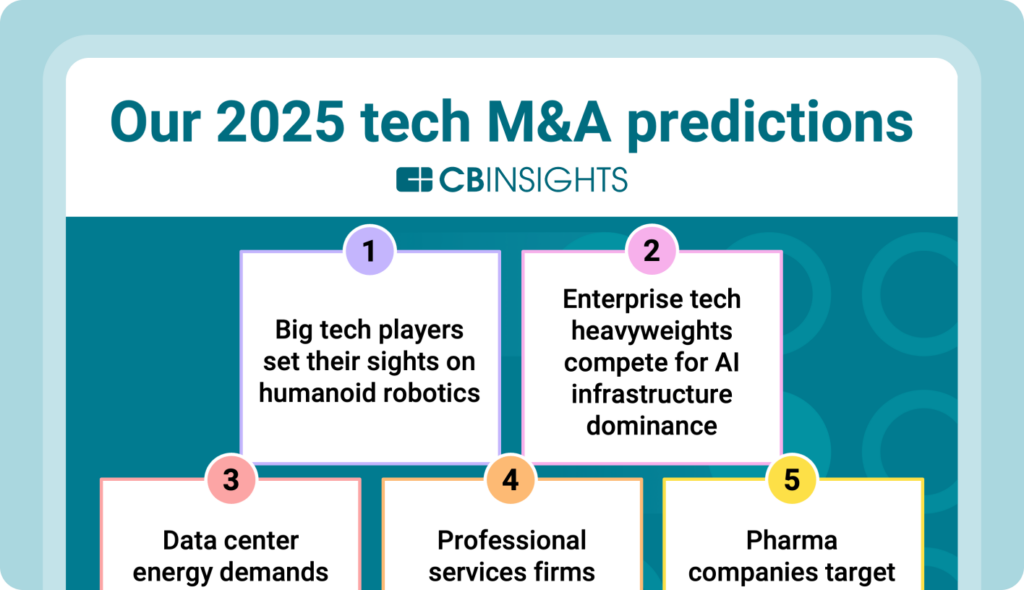 Our 2025 tech M&A predictions

CBINSIGHTS

1

Big tech players set their sights on humanoid robotics

2

Enterprise tech heavyweights compete for AI infrastructure dominance

3

Data center energy demands

4

Professional services firms

5

Pharma companies target